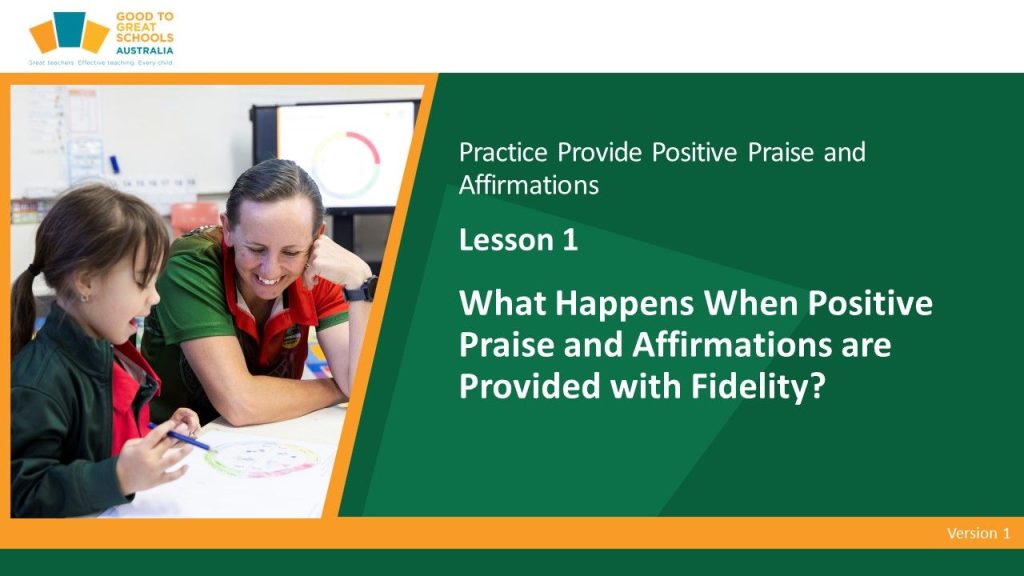 GOOD TO GREAT SCHOOLS AUSTRALIA
Great teachers. Effective teaching. Every child.

Practice Provide Positive Praise and Affirmations

Lesson 1

What Happens When Positive Praise and Affirmations are Provided with Fidelity?

Version 1